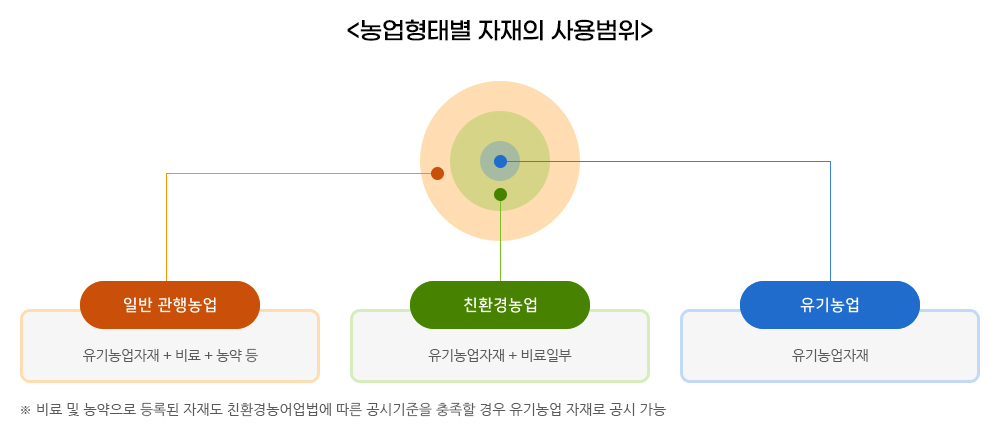 <농업형태별 자재의 사용범위>

일반 관행농업

유기농업자재 + 비료 + 농약 등

친환경농업

유기농업자재 + 비료일부

유기농업

유기농업자재

※ 비료 및 농약으로 등록된 자재도 친환경농어업법에 따른 공시기준을 충족할 경우 유기농업 자재로 공시 가능